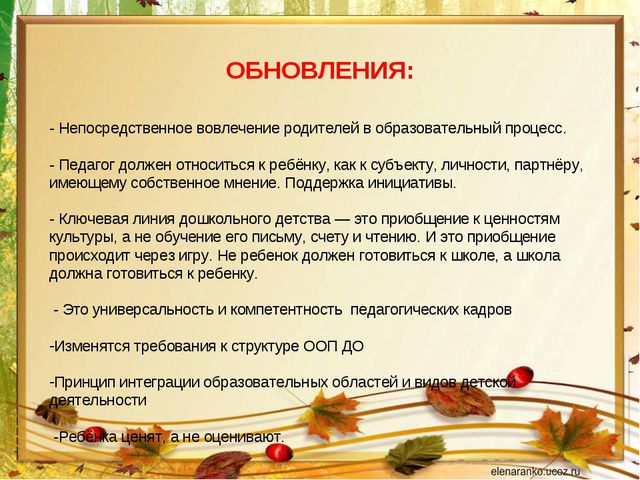 ОБНОВЛЕНИЯ:

- Непосредственное вовлечение родителей в образовательный процесс.

- Педагог должен относиться к ребёнку, как к субъекту, личности, партнёру, имеющему собственное мнение. Поддержка инициативы.

- Ключевая линия дошкольного детства — это приобщение к ценностям культуры, а не обучение его письму, счету и чтению. И это приобщение происходит через игру. Не ребенок должен готовиться к школе, а школа должна готовиться к ребенку.

- Это универсальность и компетентность педагогических кадров

-Изменятся требования к структуре ООП ДО

-Принцип интеграции образовательных областей и видов детской деятельности

-Ребёнка ценят, а не оценивают.

elenaranko.ucoz.ru